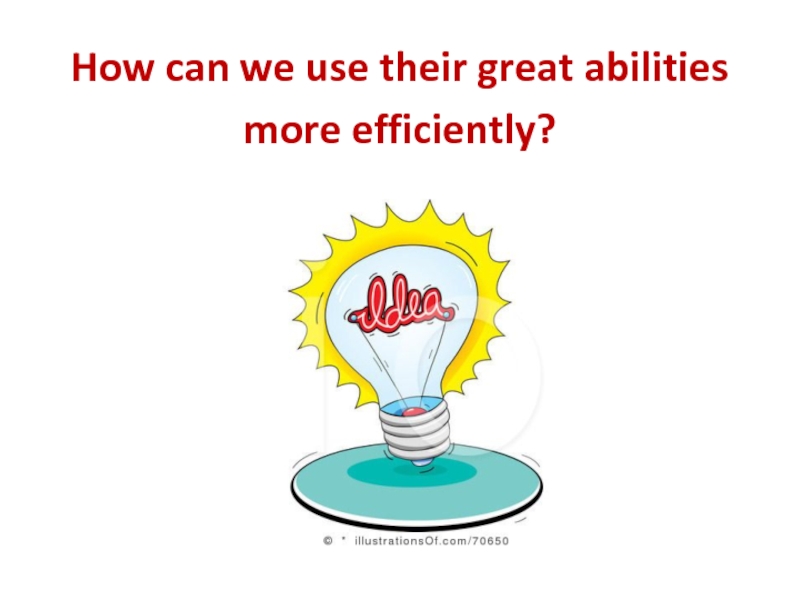 How can we use their great abilities more efficiently?

Idea

© * illustrationsOf.com/70650